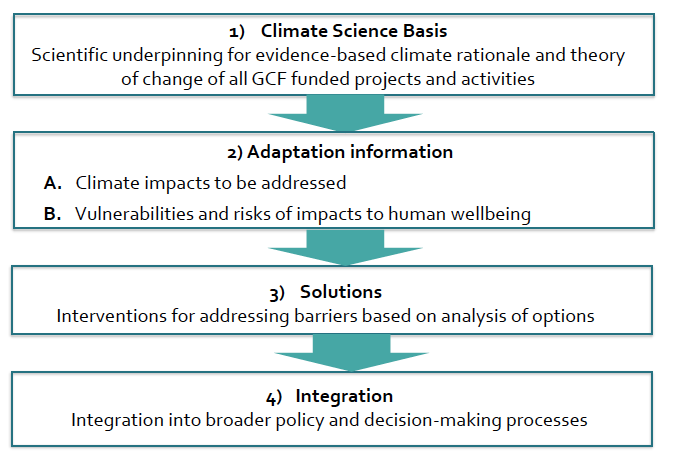 1) Climate Science Basis
Scientific underpinning for evidence-based climate rationale and theory of change of all GCF funded projects and activities

2) Adaptation information
A. Climate impacts to be addressed
B. Vulnerabilities and risks of impacts to human wellbeing

3) Solutions
Interventions for addressing barriers based on analysis of options

4) Integration
Integration into broader policy and decision-making processes